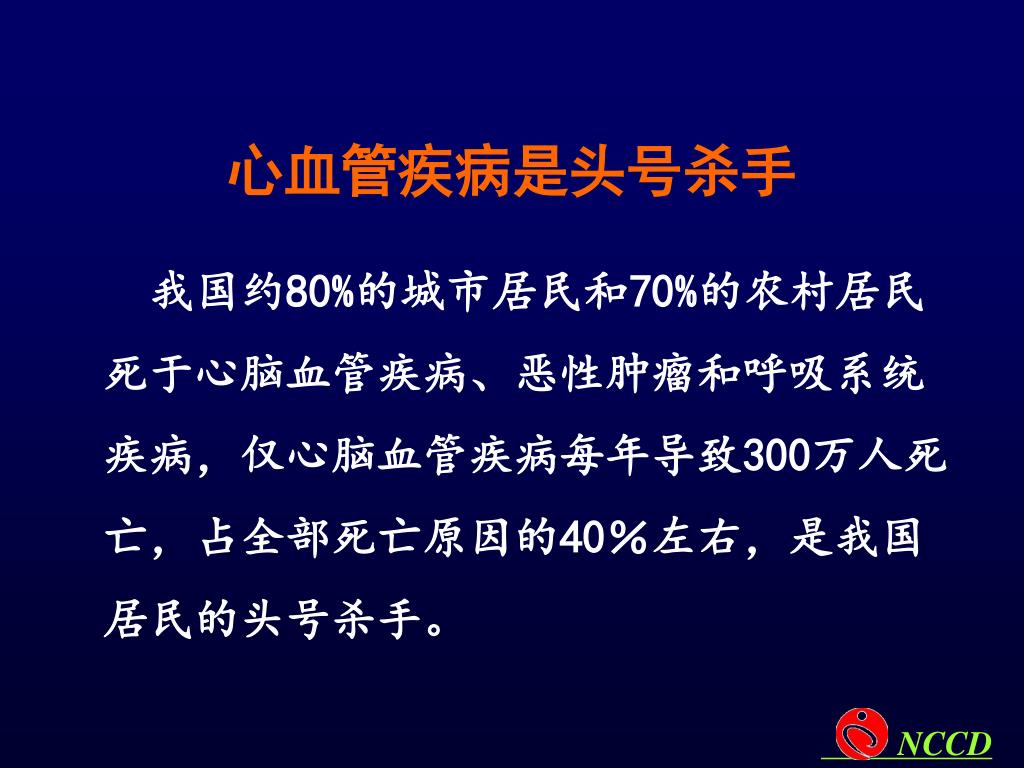 心血管疾病是头号杀手

我国约80%的城市居民和70%的农村居民死于心脑血管疾病、恶性肿瘤和呼吸系统疾病，仅心脑血管疾病每年导致300万人死亡，占全部死亡原因的40％左右，是我国居民的头号杀手。

NCCD